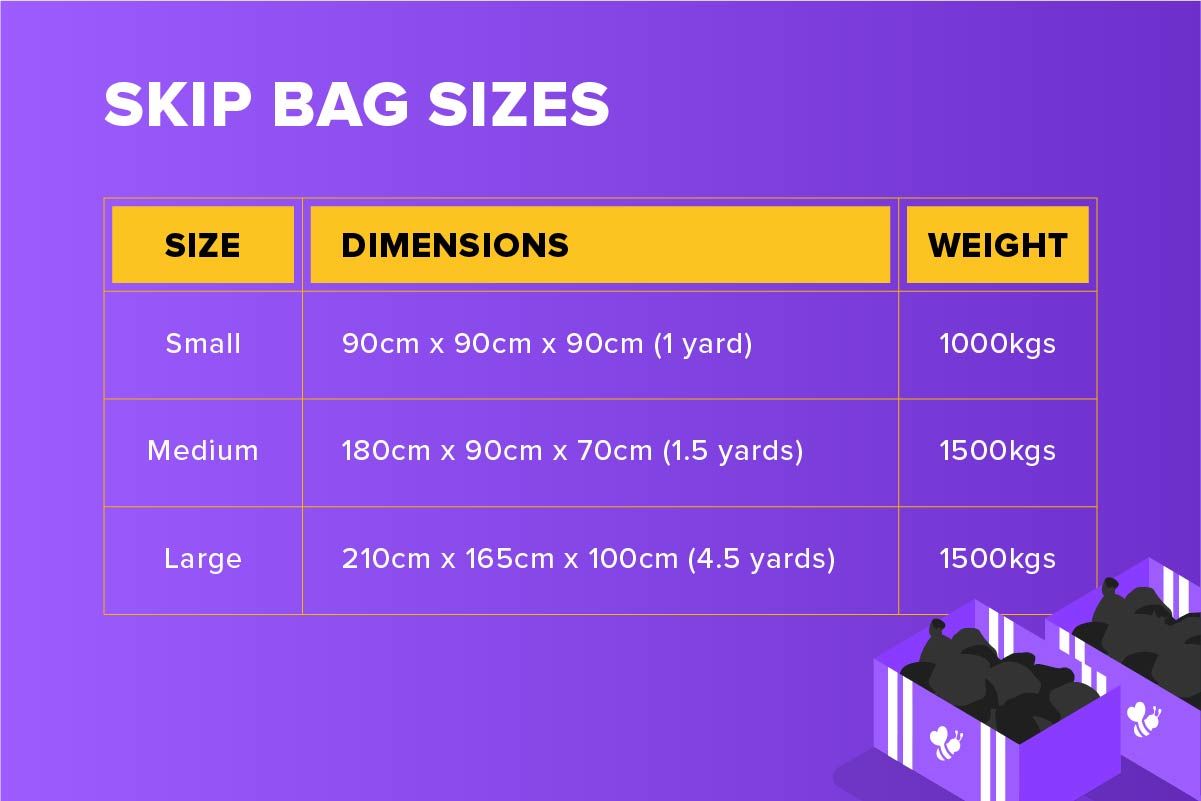 SKIP BAG SIZES

| SIZE | DIMENSIONS | WEIGHT |
|---|---|---|
| Small | 90cm x 90cm x 90cm (1 yard) | 1000kgs |
| Medium | 180cm x 90cm x 70cm (1.5 yards) | 1500kgs |
| Large | 210cm x 165cm x 100cm (4.5 yards) | 1500kgs |